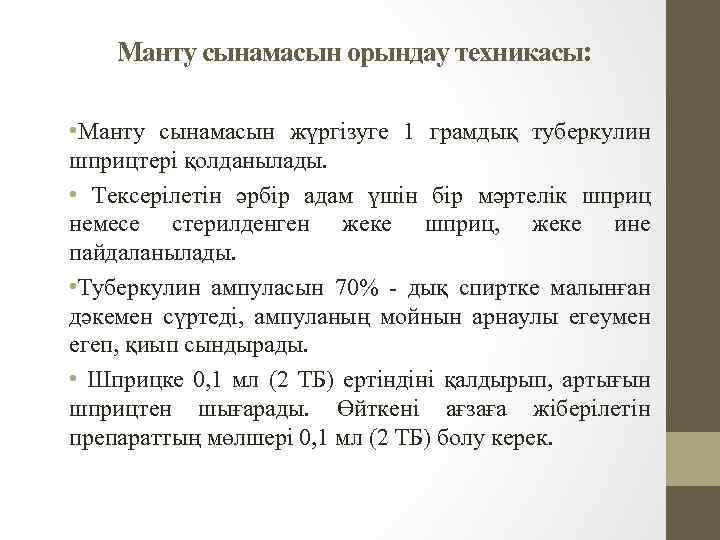 Манту сынамасын орындау техникасы:

•Манту сынамасын жүргізуге 1 грамдық туберкулин шприцтері қолданылады.

• Тексерілетін әрбір адам үшін бір мәртелік шприц немесе стерилденген жеке шприц, жеке ине пайдаланылады.

•Туберкулин ампуласын 70% - дық спиртке малынған дәкемен сүртеді, ампуланың мойнын арнаулы егеумен егеп, қиып сындырады.

• Шприцке 0,1 мл (2 ТБ) ертіндіні қалдырып, артығын шприцтен шығарады. Өйткені ағзаға жіберілетін препараттың мөлшері 0,1 мл (2 ТБ) болу керек.